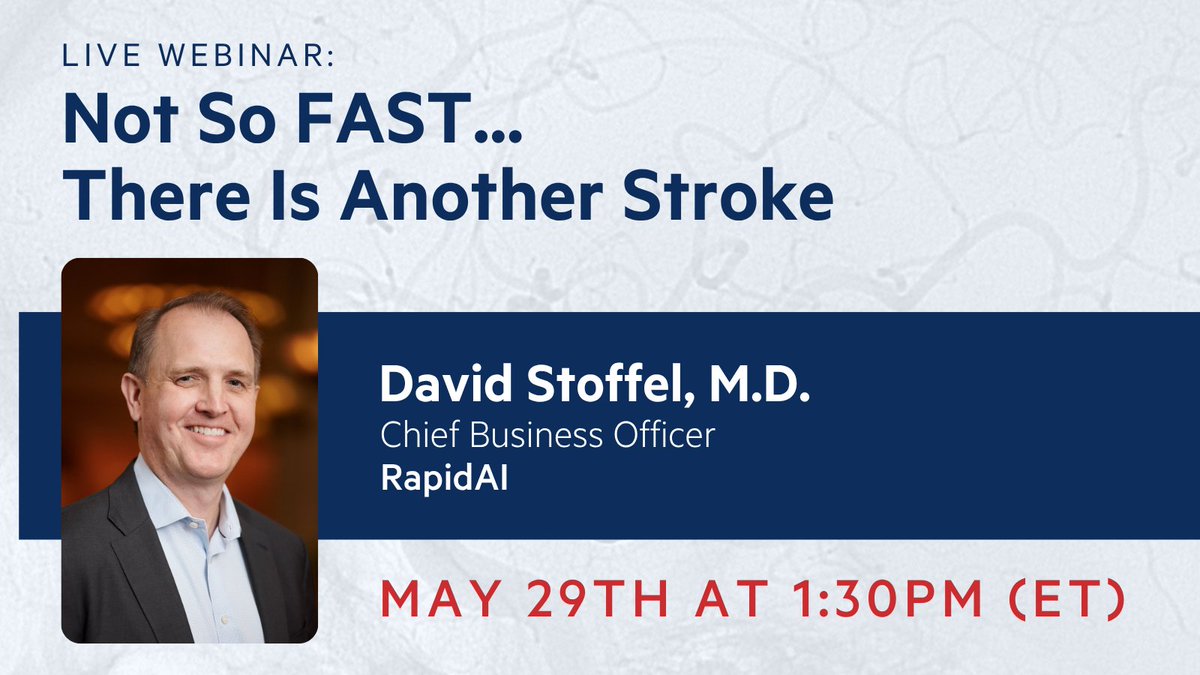 LIVE WEBINAR:

Not So FAST...
There Is Another Stroke

David Stoffel, M.D.
Chief Business Officer
RapidAI

MAY 29TH AT 1:30PM (ET)